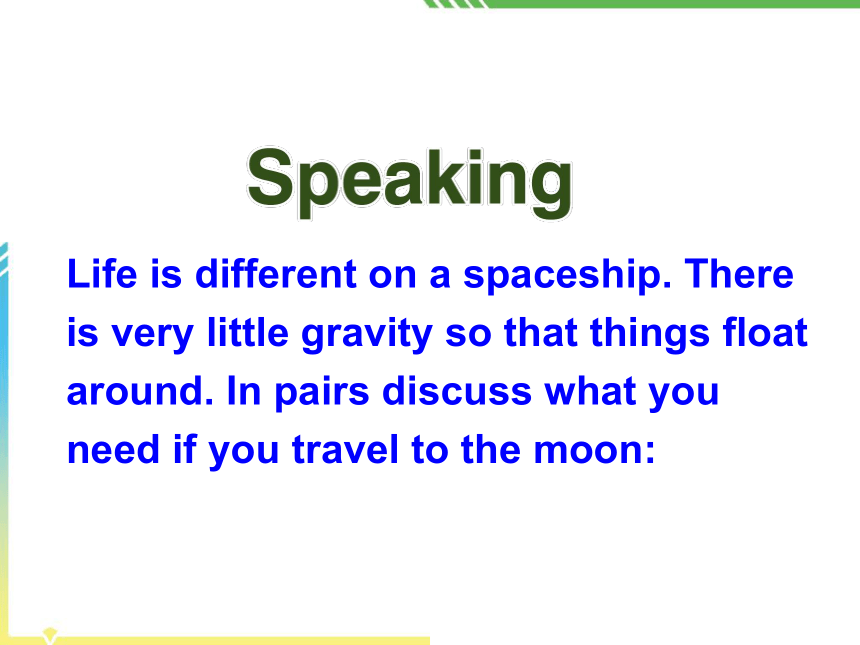 Speaking

Life is different on a spaceship. There is very little gravity so that things float around. In pairs discuss what you need if you travel to the moon: